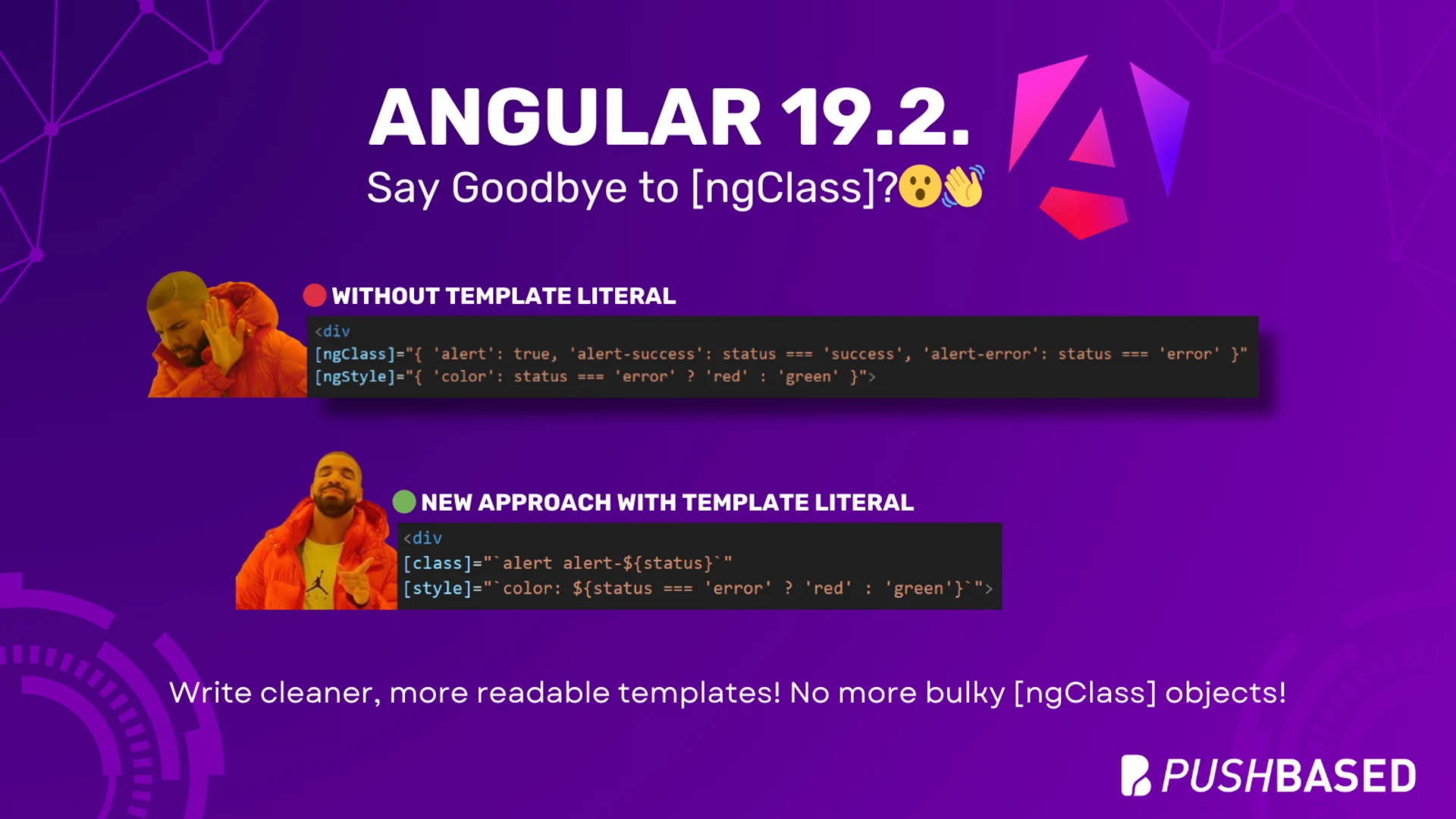 ANGULAR 19.2.
Say Goodbye to [ngClass]?😮👋

WITHOUT TEMPLATE LITERAL

<div
[ngClass]="{ 'alert': true, 'alert-success': status === 'success', 'alert-error': status === 'error' }"
[ngStyle]="{ 'color': status === 'error' ? 'red' : 'green' }">

NEW APPROACH WITH TEMPLATE LITERAL

<div
[class]="`alert alert-${status}`"
[style]="`color: ${status === 'error' ? 'red' : 'green'}`">

Write cleaner, more readable templates! No more bulky [ngClass] objects!

PUSHBASED